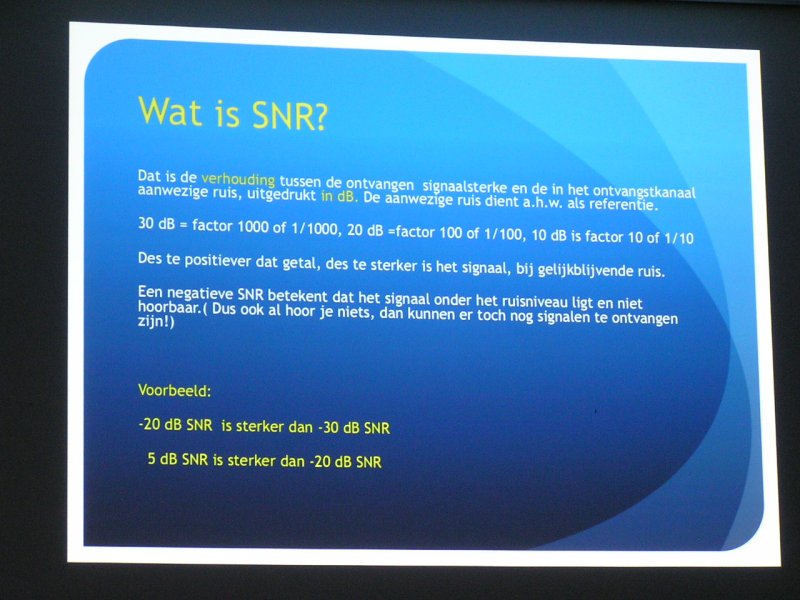 Wat is SNR?

Dat is de verhouding tussen de ontvangen signaalsterke en de in het ontvangstkanaal aanwezige ruis, uitgedrukt in dB. De aanwezige ruis dient a.h.w. als referentie.

30 dB = factor 1000 of 1/1000, 20 dB =factor 100 of 1/100, 10 dB is factor 10 of 1/10

Des te positiever dat getal, des te sterker is het signaal, bij gelijkblijvende ruis.

Een negatieve SNR betekent dat het signaal onder het ruisniveau ligt en niet hoorbaar.( Dus ook al hoor je niets, dan kunnen er toch nog signalen te ontvangen zijn!)

Voorbeeld:

-20 dB SNR is sterker dan -30 dB SNR

5 dB SNR is sterker dan -20 dB SNR